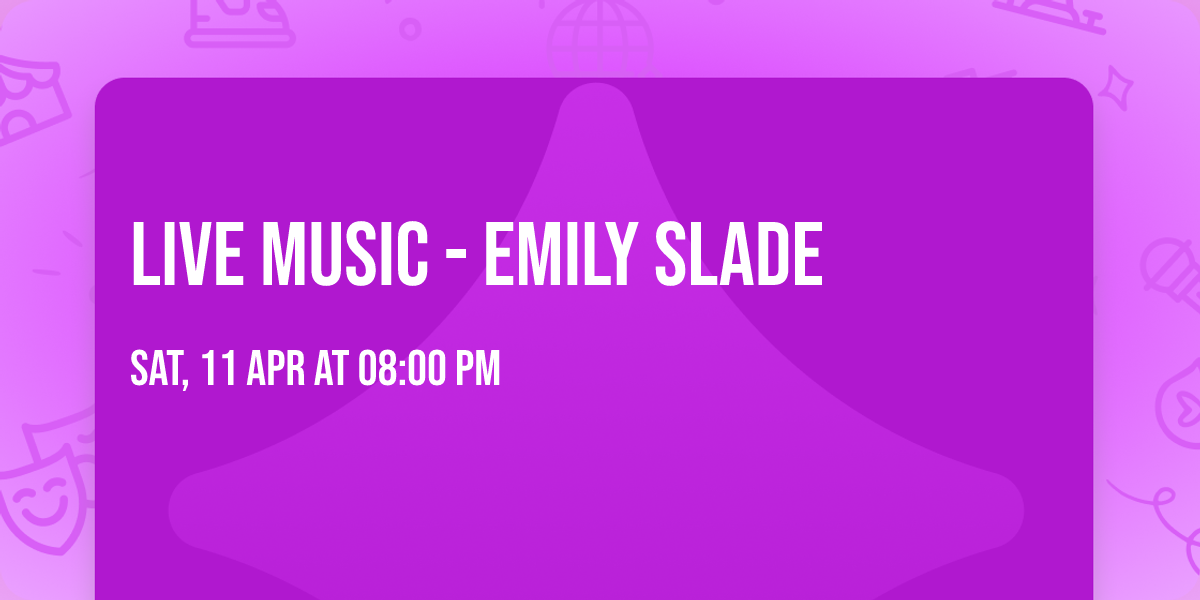 LIVE MUSIC - EMILY SLADE

SAT, 11 APR AT 08:00 PM